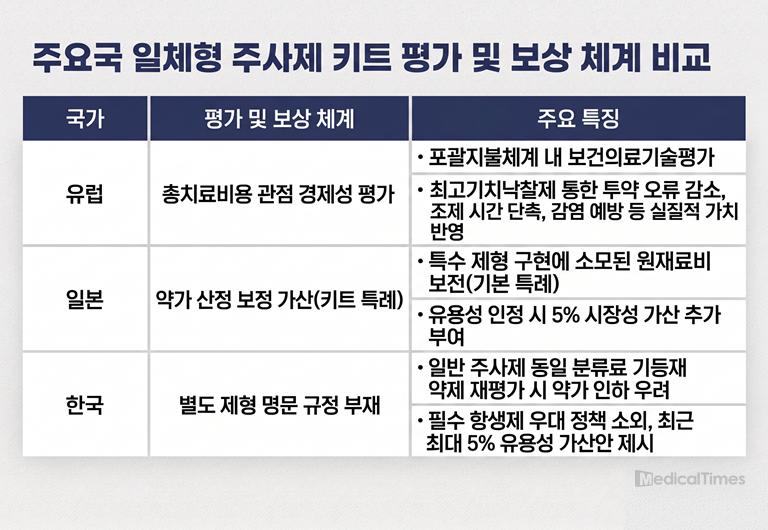 주요국 일체형 주사제 키트 평가 및 보상 체계 비교

| 국가 | 평가 및 보상 체계 | 주요 특징 |
|---|---|---|
| 유럽 | 총치료비용 관점 경제성 평가 | • 포괄지불체계 내 보건의료기술평가 |
| | | • 최고기치낙찰제 통한 투약 오류 감소, 조제 시간 단축, 감염 예방 등 실질적 가치 반영 |
| 일본 | 약가 산정 보정 가산(키트 특례) | • 특수 제형 구현에 소모된 원재료비 보전(기본 특례) |
| | | • 유용성 인정 시 5% 시장성 가산 추가 부여 |
| 한국 | 별도 제형 명문 규정 부재 | • 일반 주사제 동일 분류료 기등재 약제 재평가 시 약가 인하 우려 |
| | | • 필수 항생제 우대 정책 소외, 최근 최대 5% 유용성 가산안 제시 |

MedicalTimes